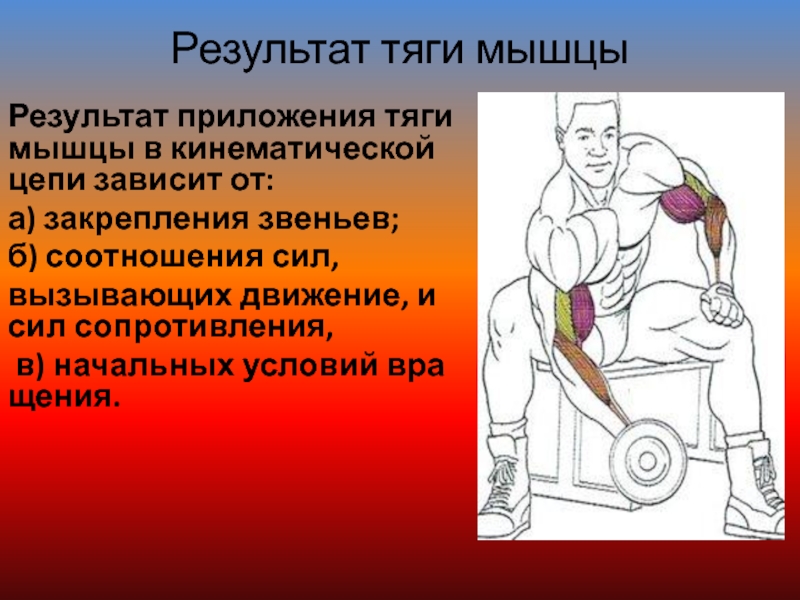 Результат тяги мышцы

Результат приложения тяги мышцы в кинематической цепи зависит от:

а) закрепления звеньев;

б) соотношения сил, вызывающих движение, и сил сопротивления,

в) начальных условий вра щения.